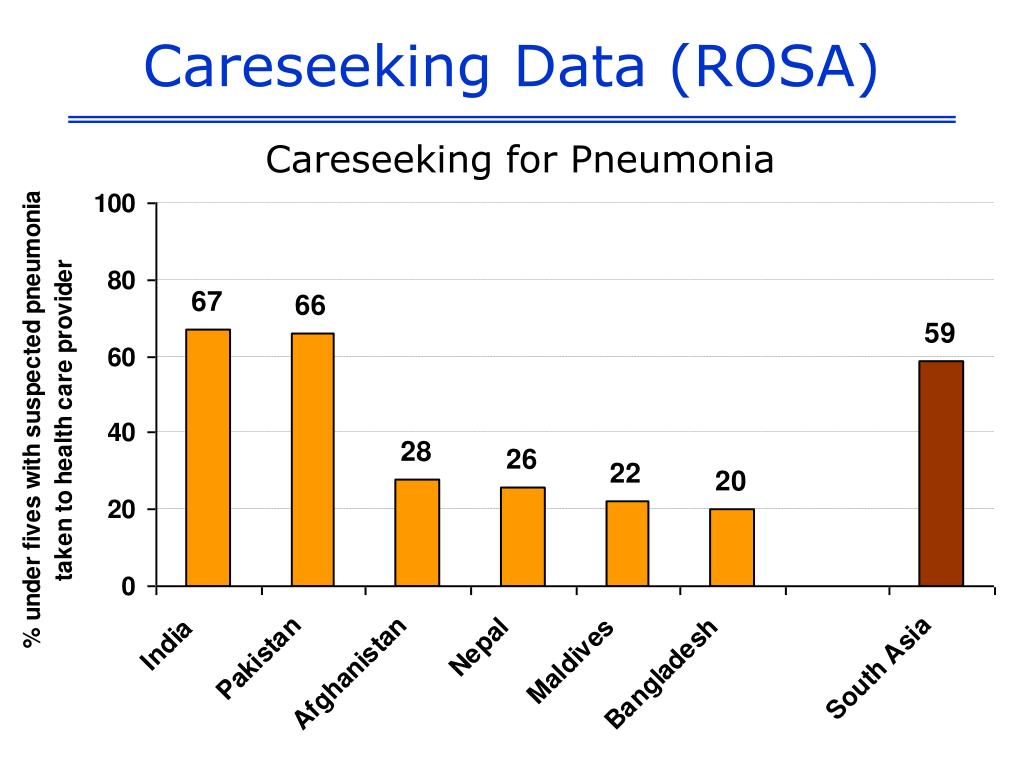 Careseeking Data (ROSA)

Careseeking for Pneumonia

% under fives with suspected pneumonia taken to health care provider

100
80
60
40
20
0

67
66
28
26
22
20
59

India
Pakistan
Afghanistan
Nepal
Maldives
Bangladesh
South Asia